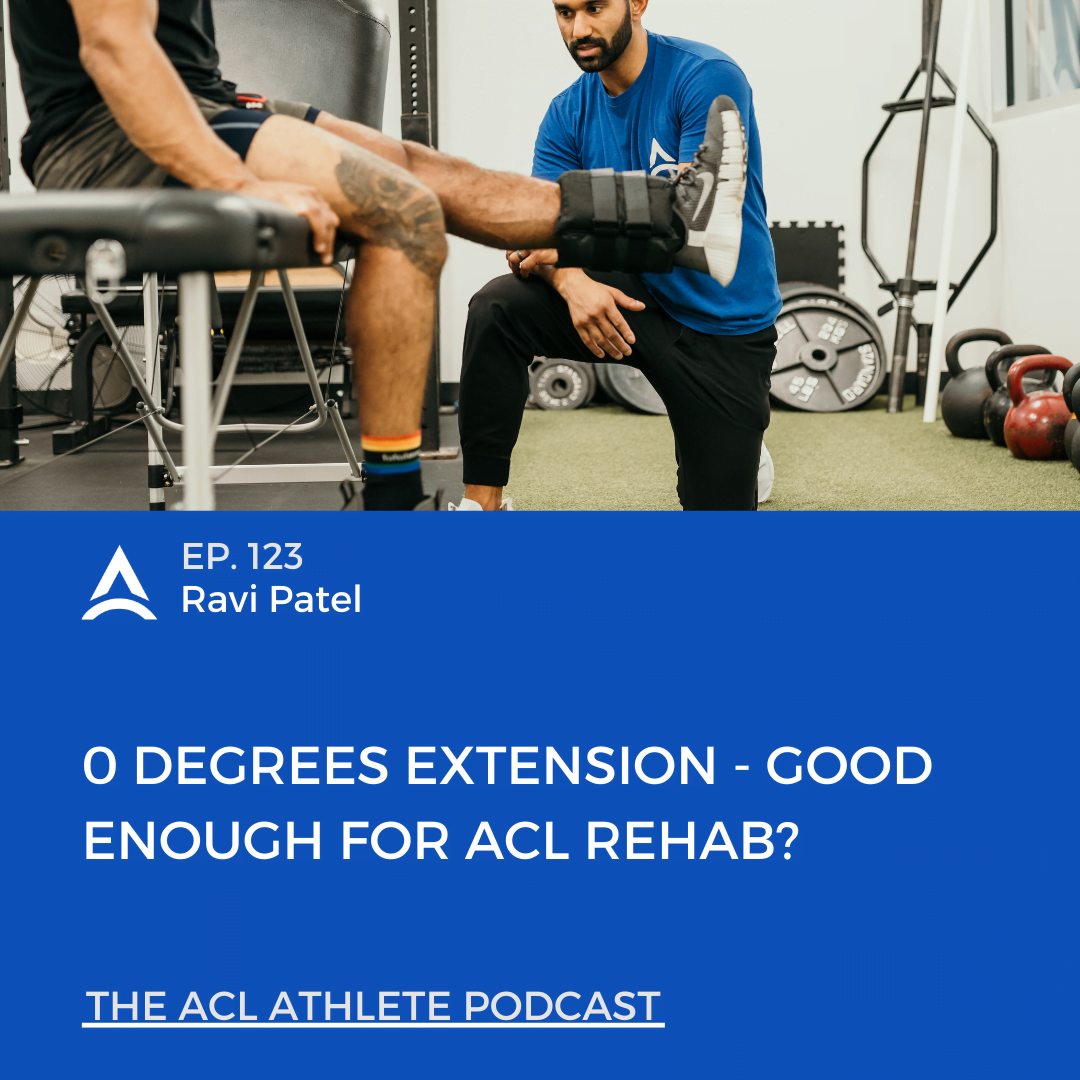 EP. 123
Ravi Patel

0 DEGREES EXTENSION - GOOD ENOUGH FOR ACL REHAB?

THE ACL ATHLETE PODCAST